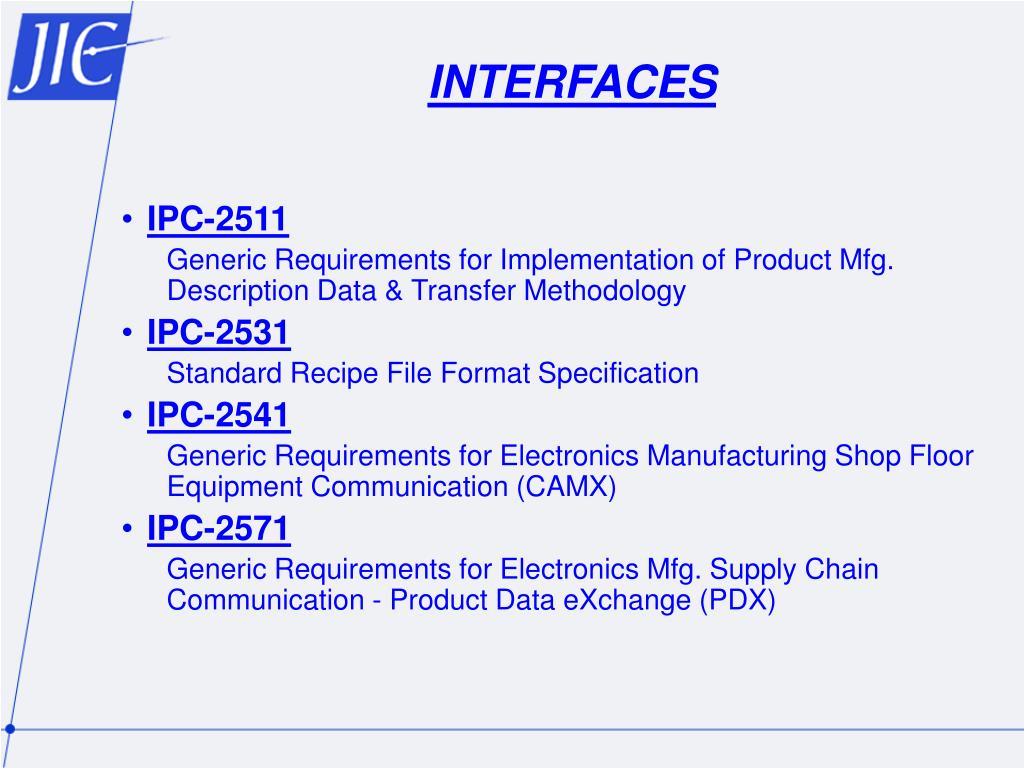 JIC

INTERFACES

• IPC-2511
Generic Requirements for Implementation of Product Mfg. Description Data & Transfer Methodology
• IPC-2531
Standard Recipe File Format Specification
• IPC-2541
Generic Requirements for Electronics Manufacturing Shop Floor Equipment Communication (CAMX)
• IPC-2571
Generic Requirements for Electronics Mfg. Supply Chain Communication - Product Data eXchange (PDX)